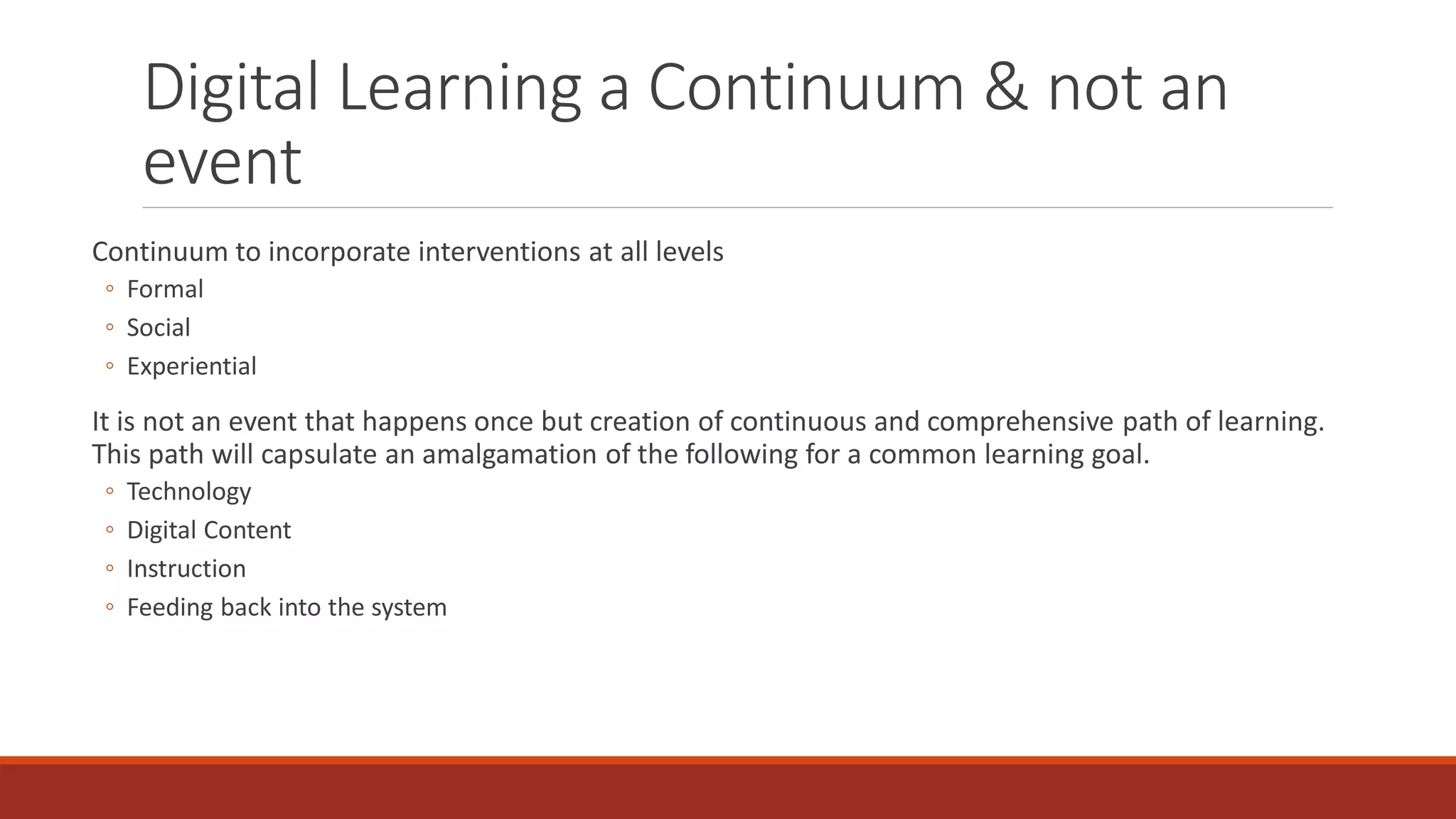 Digital Learning a Continuum & not an event

Continuum to incorporate interventions at all levels
◦ Formal
◦ Social
◦ Experiential

It is not an event that happens once but creation of continuous and comprehensive path of learning. This path will capsulate an amalgamation of the following for a common learning goal.
◦ Technology
◦ Digital Content
◦ Instruction
◦ Feeding back into the system